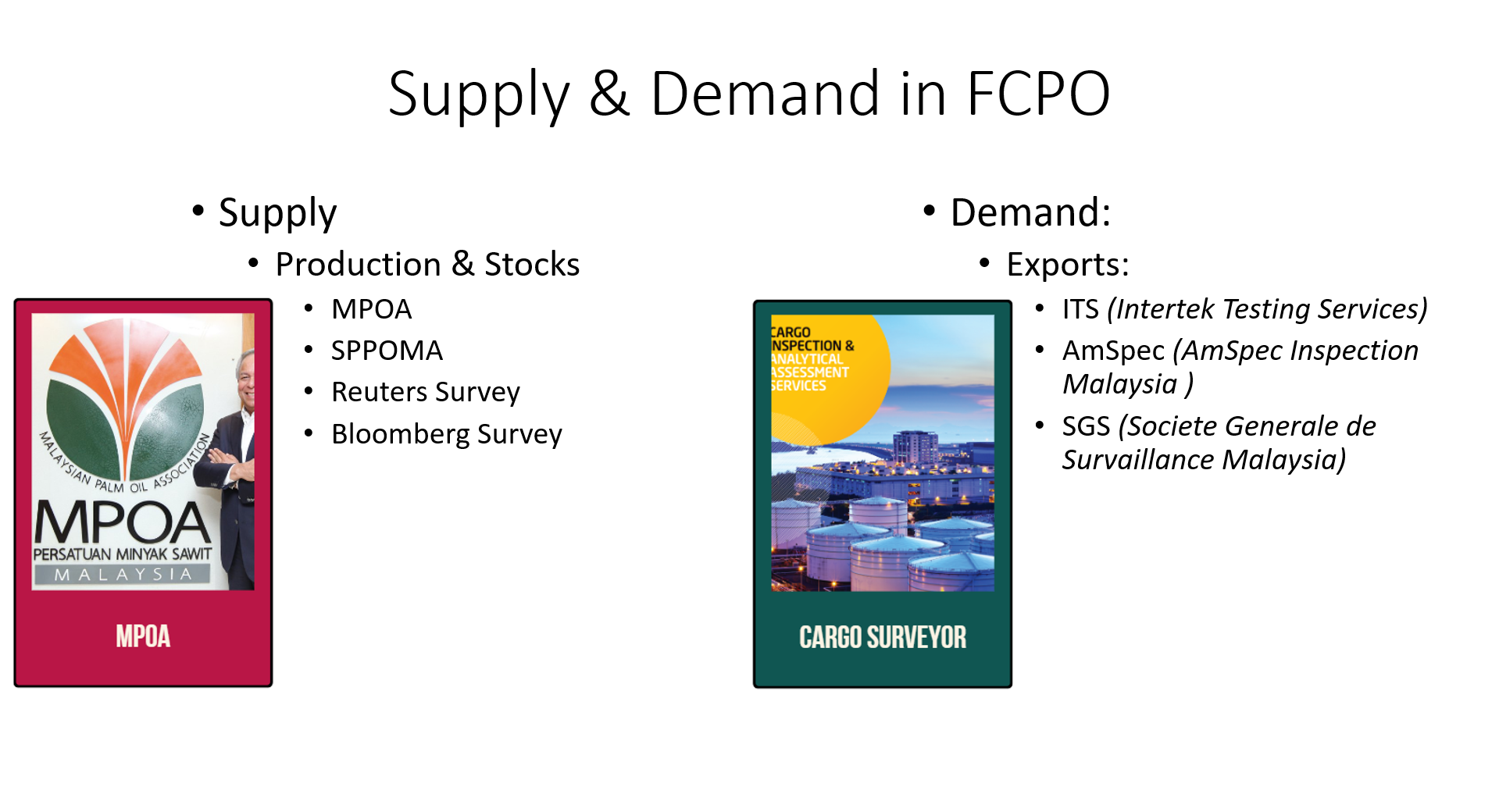 Supply & Demand in FCPO

• Supply
• Production & Stocks
• MPOA
• SPPOMA
• Reuters Survey
• Bloomberg Survey

MALAYSIAN PALM OIL ASSOCIATION
MPOA
PERSATUAN MINYAK SAWIT
MALAYSIA

MPOA

• Demand:
• Exports:
• ITS (Intertek Testing Services)
• AmSpec (AmSpec Inspection Malaysia )
• SGS (Societe Generale de Survaillance Malaysia)

CARGO INSPECTION & ANALYTICAL ASSESSMENT SERVICES

CARGO SURVEYOR